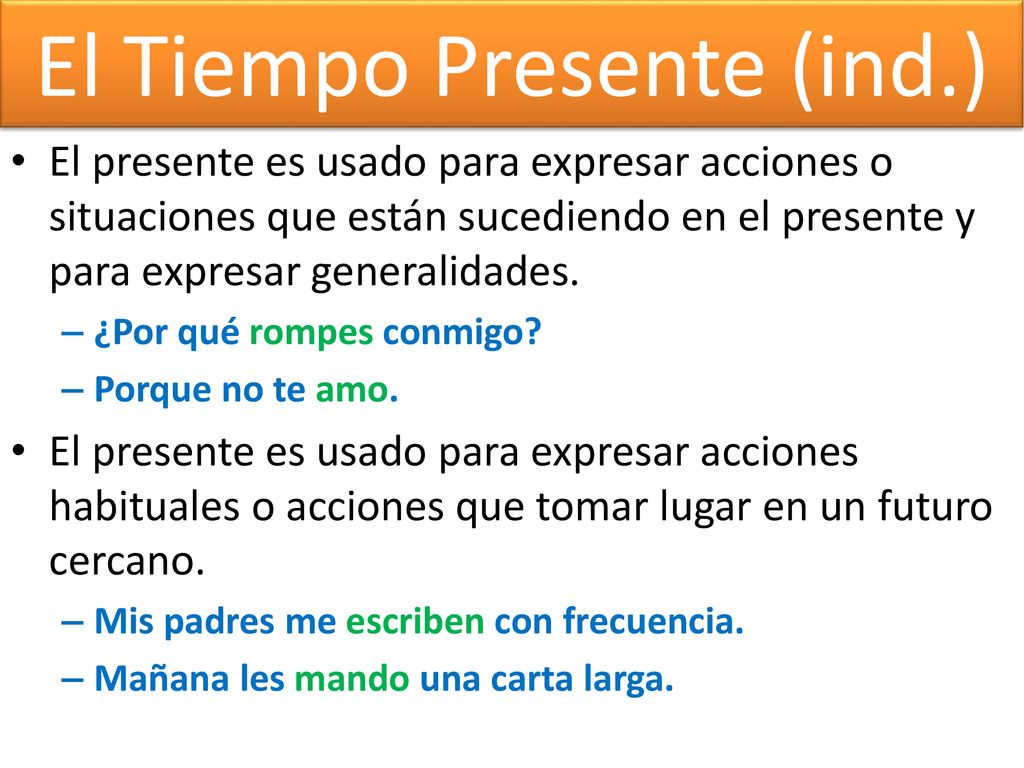 El Tiempo Presente (ind.)

• El presente es usado para expresar acciones o situaciones que están sucediendo en el presente y para expresar generalidades.

– ¿Por qué rompes conmigo?

– Porque no te amo.

• El presente es usado para expresar acciones habituales o acciones que tomar lugar en un futuro cercano.

– Mis padres me escriben con frecuencia.

– Mañana les mando una carta larga.